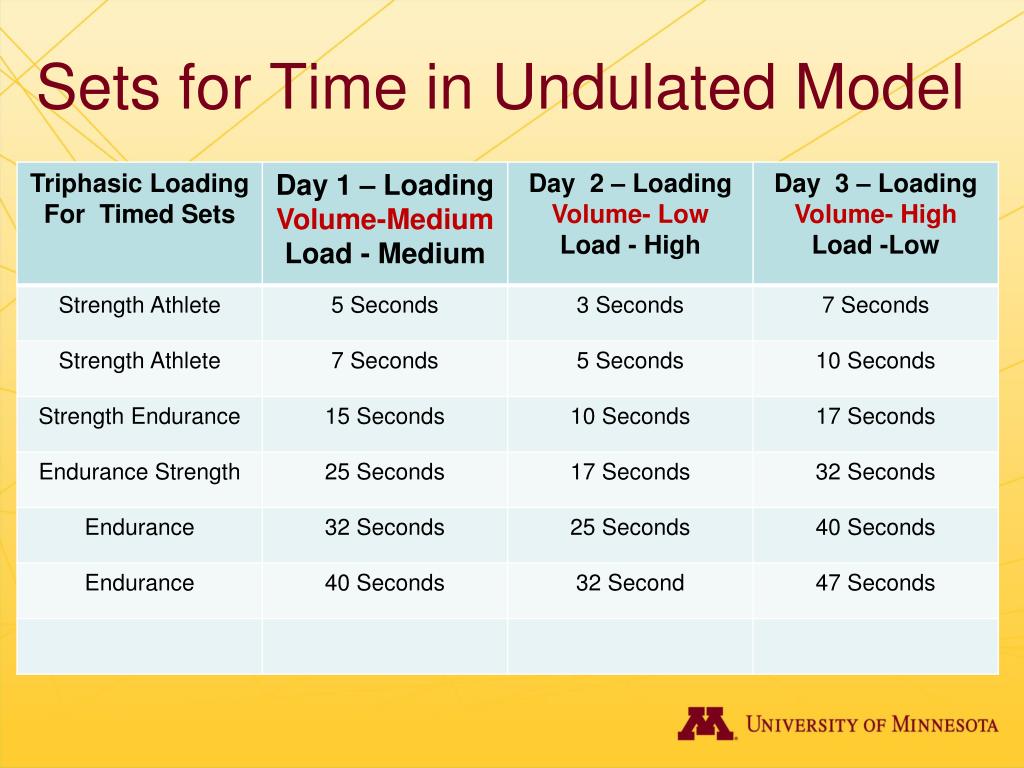 Sets for Time in Undulated Model

| Triphasic Loading For Timed Sets | Day 1 – Loading Volume-Medium Load - Medium | Day 2 – Loading Volume- Low Load - High | Day 3 – Loading Volume- High Load -Low |
|---|---|---|---|
| Strength Athlete | 5 Seconds | 3 Seconds | 7 Seconds |
| Strength Athlete | 7 Seconds | 5 Seconds | 10 Seconds |
| Strength Endurance | 15 Seconds | 10 Seconds | 17 Seconds |
| Endurance Strength | 25 Seconds | 17 Seconds | 32 Seconds |
| Endurance | 32 Seconds | 25 Seconds | 40 Seconds |
| Endurance | 40 Seconds | 32 Second | 47 Seconds |
| | | | |

M UNIVERSITY OF MINNESOTA